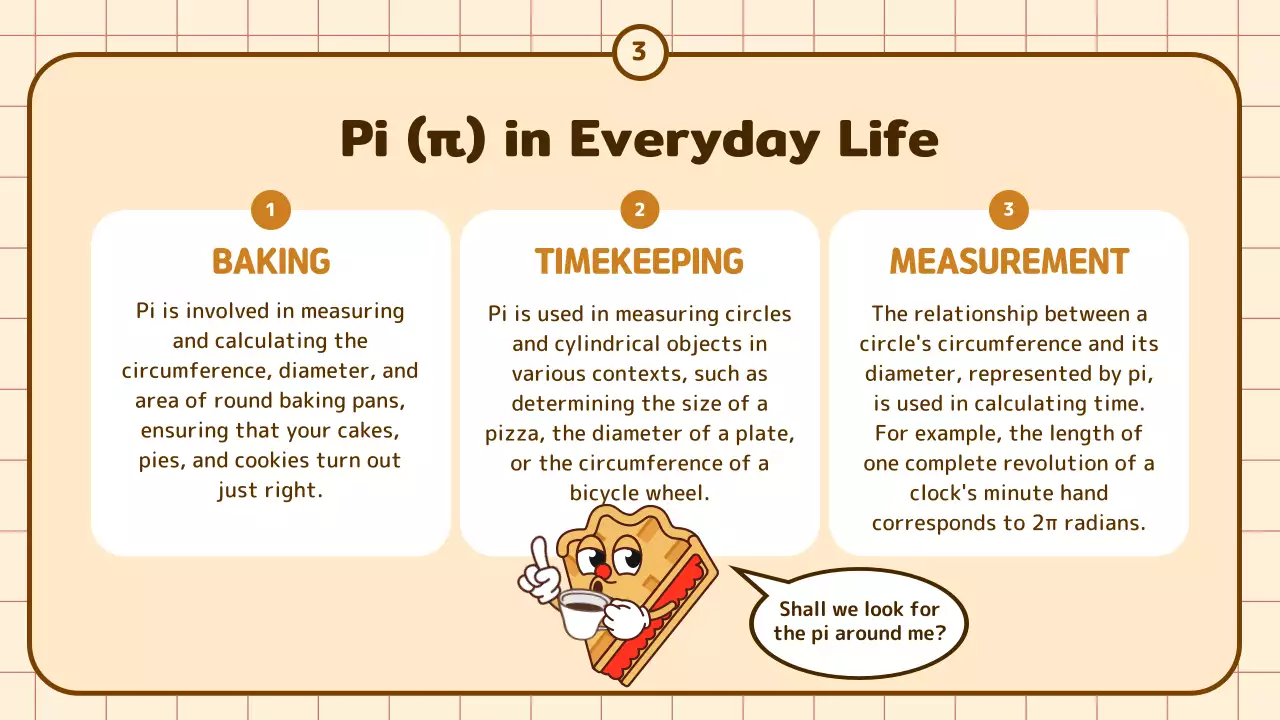 3

Pi (π) in Everyday Life

1

BAKING

Pi is involved in measuring and calculating the circumference, diameter, and area of round baking pans, ensuring that your cakes, pies, and cookies turn out just right.

2

TIMEKEEPING

Pi is used in measuring circles and cylindrical objects in various contexts, such as determining the size of a pizza, the diameter of a plate, or the circumference of a bicycle wheel.

3

MEASUREMENT

The relationship between a circle's circumference and its diameter, represented by pi, is used in calculating time. For example, the length of one complete revolution of a clock's minute hand corresponds to 2π radians.

Shall we look for the pi around me?